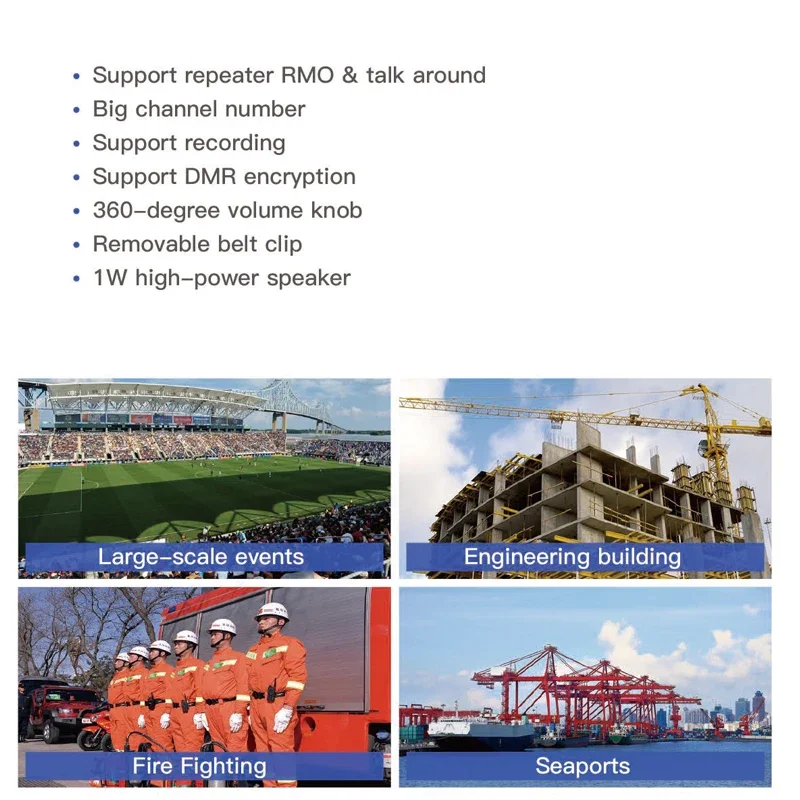 • Support repeater RMO & talk around
• Big channel number
• Support recording
• Support DMR encryption
• 360-degree volume knob
• Removable belt clip
• 1W high-power speaker

Large-scale events

Engineering building

Fire Fighting

Seaports